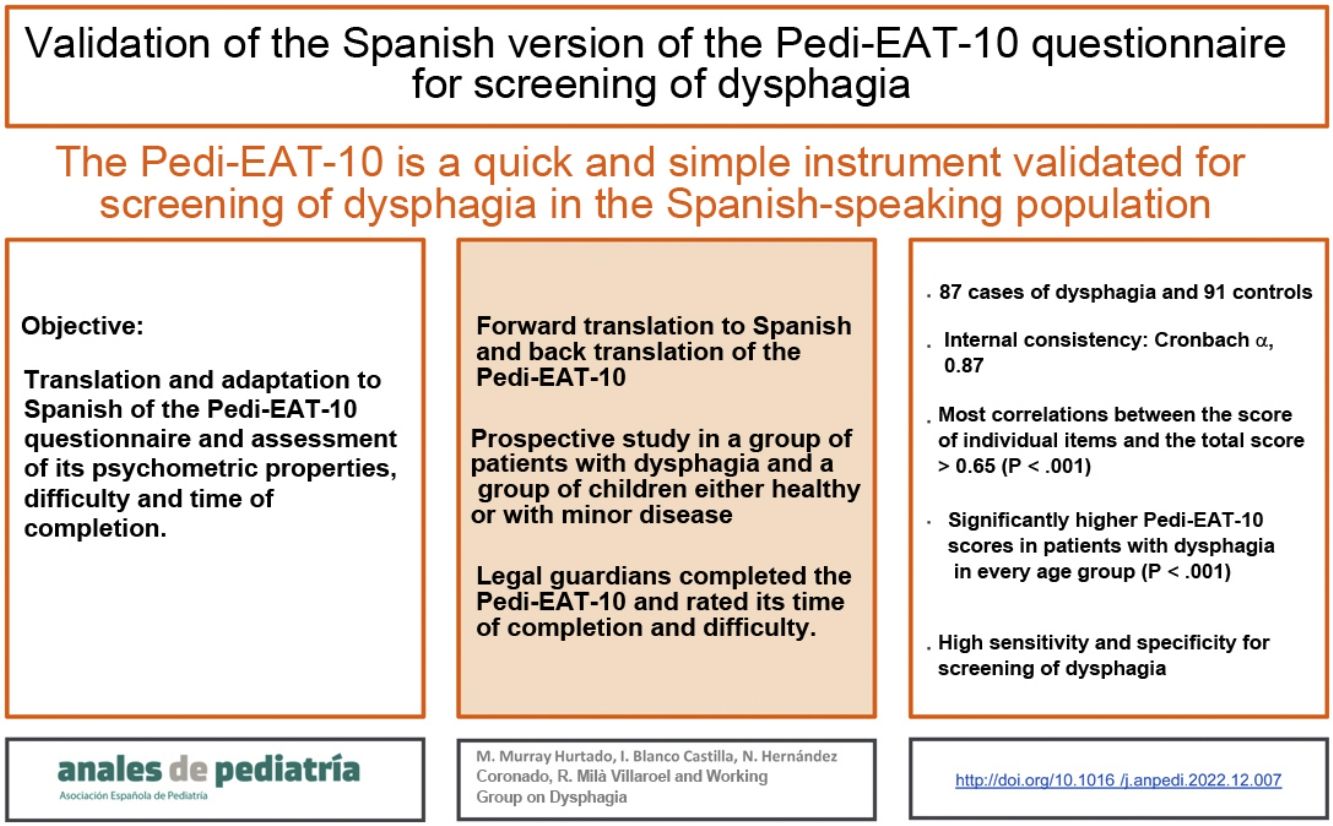 Validation of the Spanish version of the Pedi-EAT-10 questionnaire for screening of dysphagia

The Pedi-EAT-10 is a quick and simple instrument validated for screening of dysphagia in the Spanish-speaking population

Objective:

Translation and adaptation to Spanish of the Pedi-EAT-10 questionnaire and assessment of its psychometric properties, difficulty and time of completion.

Forward translation to Spanish and back translation of the Pedi-EAT-10

Prospective study in a group of patients with dysphagia and a group of children either healthy or with minor disease

Legal guardians completed the Pedi-EAT-10 and rated its time of completion and difficulty.

. 87 cases of dysphagia and 91 controls

. Internal consistency: Cronbach $\alpha$, 0.87

. Most correlations between the score of individual items and the total score > 0.65 (P < .001)

. Significantly higher Pedi-EAT-10 scores in patients with dysphagia in every age group (P < .001)

. High sensitivity and specificity for screening of dysphagia

anales de pediatría
Asociación Española de Pediatría

M. Murray Hurtado, I. Blanco Castilla, N. Hernández Coronado, R. Milà Villaroel and Working Group on Dysphagia

http://doi.org/10.1016 /j.anpedi.2022.12.007